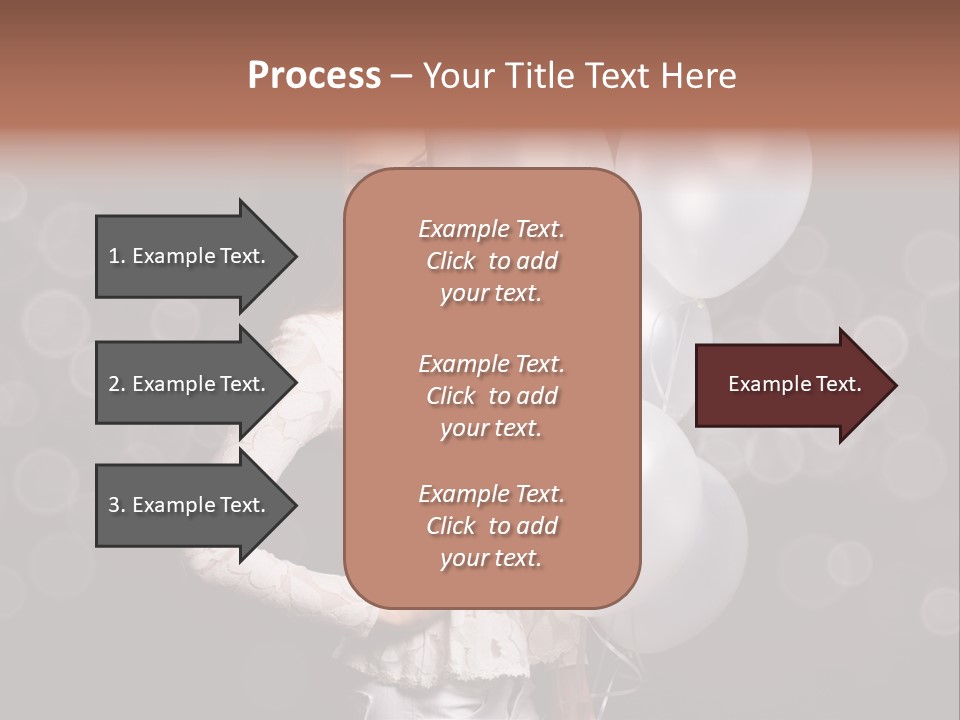 Process – Your Title Text Here

1. Example Text.

2. Example Text.

3. Example Text.

Example Text. Click to add your text.

Example Text. Click to add your text.

Example Text. Click to add your text.

Example Text.